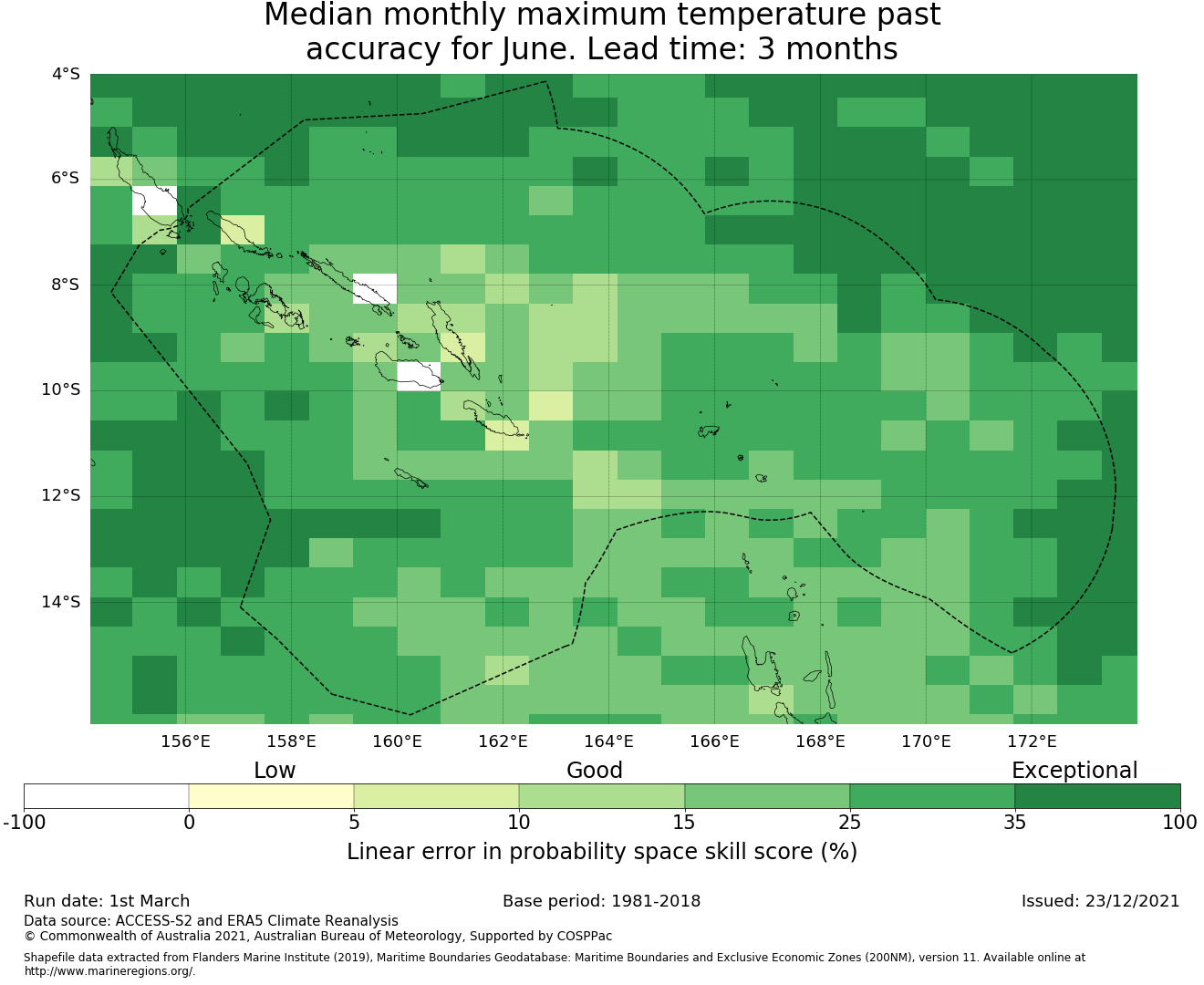 Median monthly maximum temperature past accuracy for June. Lead time: 3 months

4°S
6°S
8°S
10°S
12°S
14°S

156°E
158°E
160°E
162°E
164°E
166°E
168°E
170°E
172°E

Low
Good
Exceptional

-100
0
5
10
15
25
35
100

Linear error in probability space skill score (%)

Run date: 1st March
Base period: 1981-2018
Issued: 23/12/2021

Data source: ACCESS-S2 and ERA5 Climate Reanalysis
© Commonwealth of Australia 2021, Australian Bureau of Meteorology, Supported by COSPPac

Shapefile data extracted from Flanders Marine Institute (2019), Maritime Boundaries Geodatabase: Maritime Boundaries and Exclusive Economic Zones (200NM), version 11. Available online at http://www.marineregions.org/.